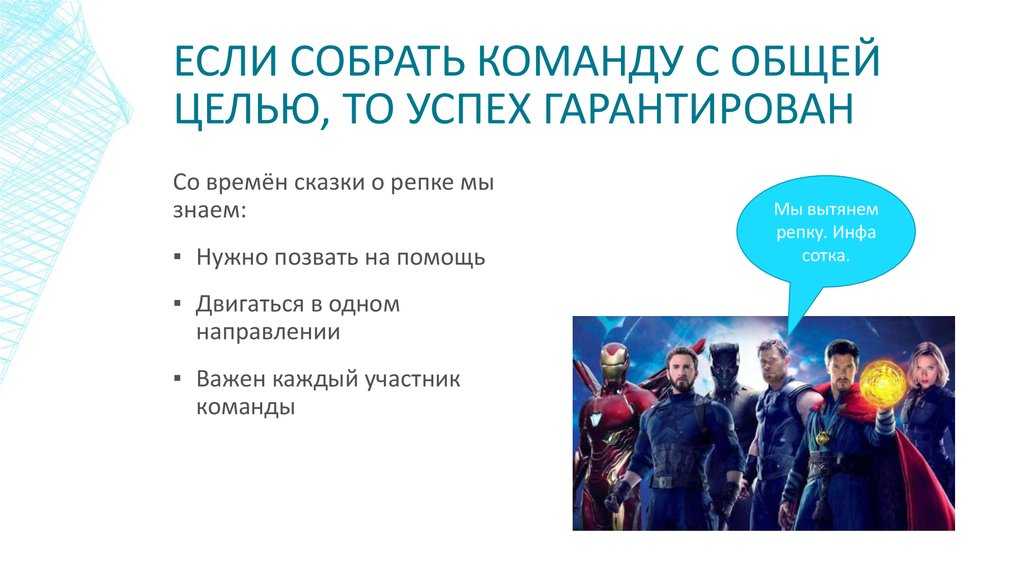 ЕСЛИ СОБРАТЬ КОМАНДУ С ОБЩЕЙ ЦЕЛЬЮ, ТО УСПЕХ ГАРАНТИРОВАН

Со времён сказки о репке мы знаем:

▪ Нужно позвать на помощь

▪ Двигаться в одном направлении

▪ Важен каждый участник команды

Мы вытянем репку. Инфа сотка.